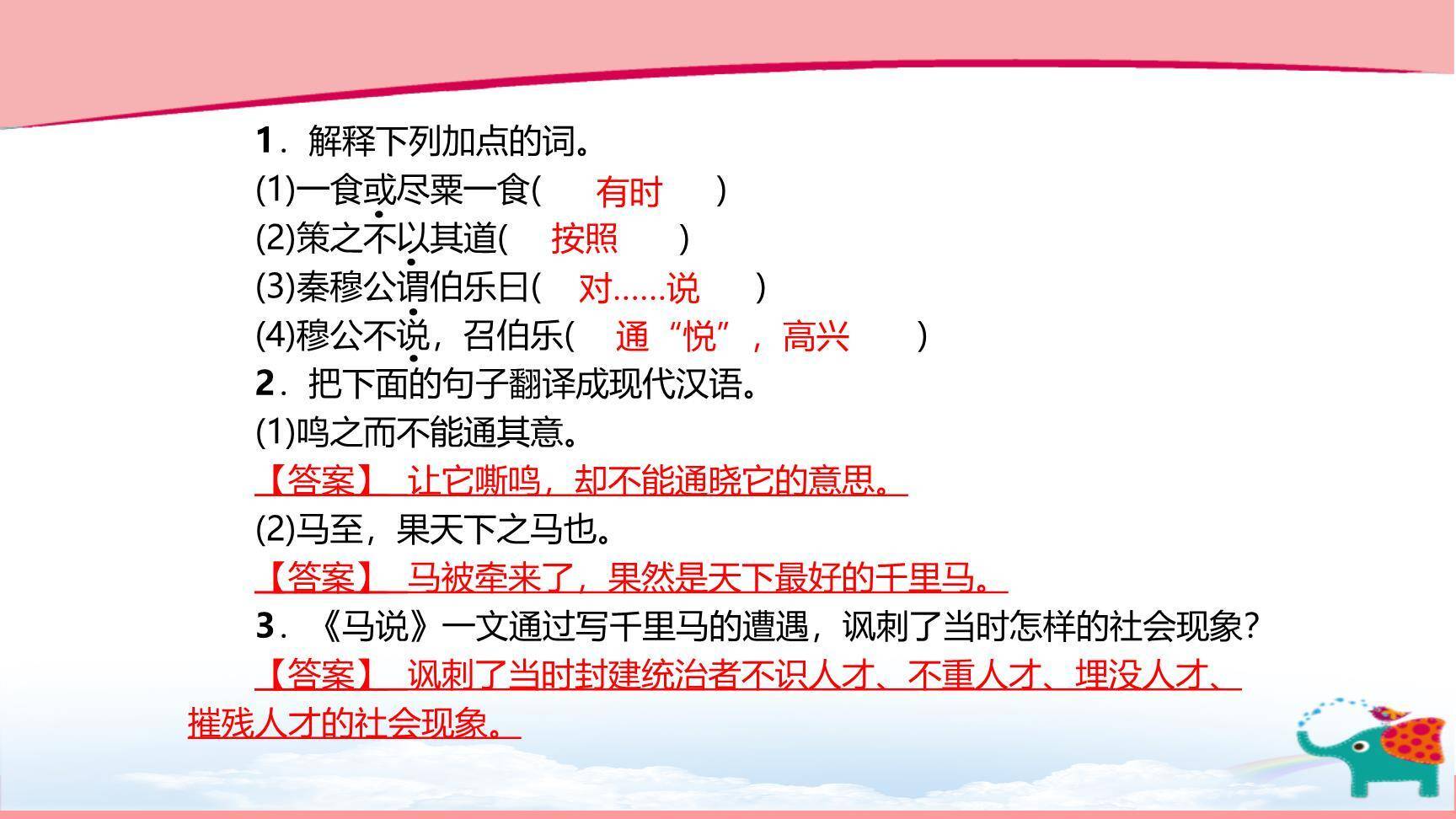 1．解释下列加点的词。
(1)一食或尽粟一食(　有时　)
(2)策之不以其道(　按照　)
(3)秦穆公谓伯乐曰(　对……说　)
(4)穆公不说，召伯乐(　通“悦”，高兴　)
2．把下面的句子翻译成现代汉语。
(1)鸣之而不能通其意。
【答案】 让它嘶鸣，却不能通晓它的意思。
(2)马至，果天下之马也。
【答案】 马被牵来了，果然是天下最好的千里马。
3．《马说》一文通过写千里马的遭遇，讽刺了当时怎样的社会现象？
【答案】 讽刺了当时封建统治者不识人才、不重人才、埋没人才、摧残人才的社会现象。